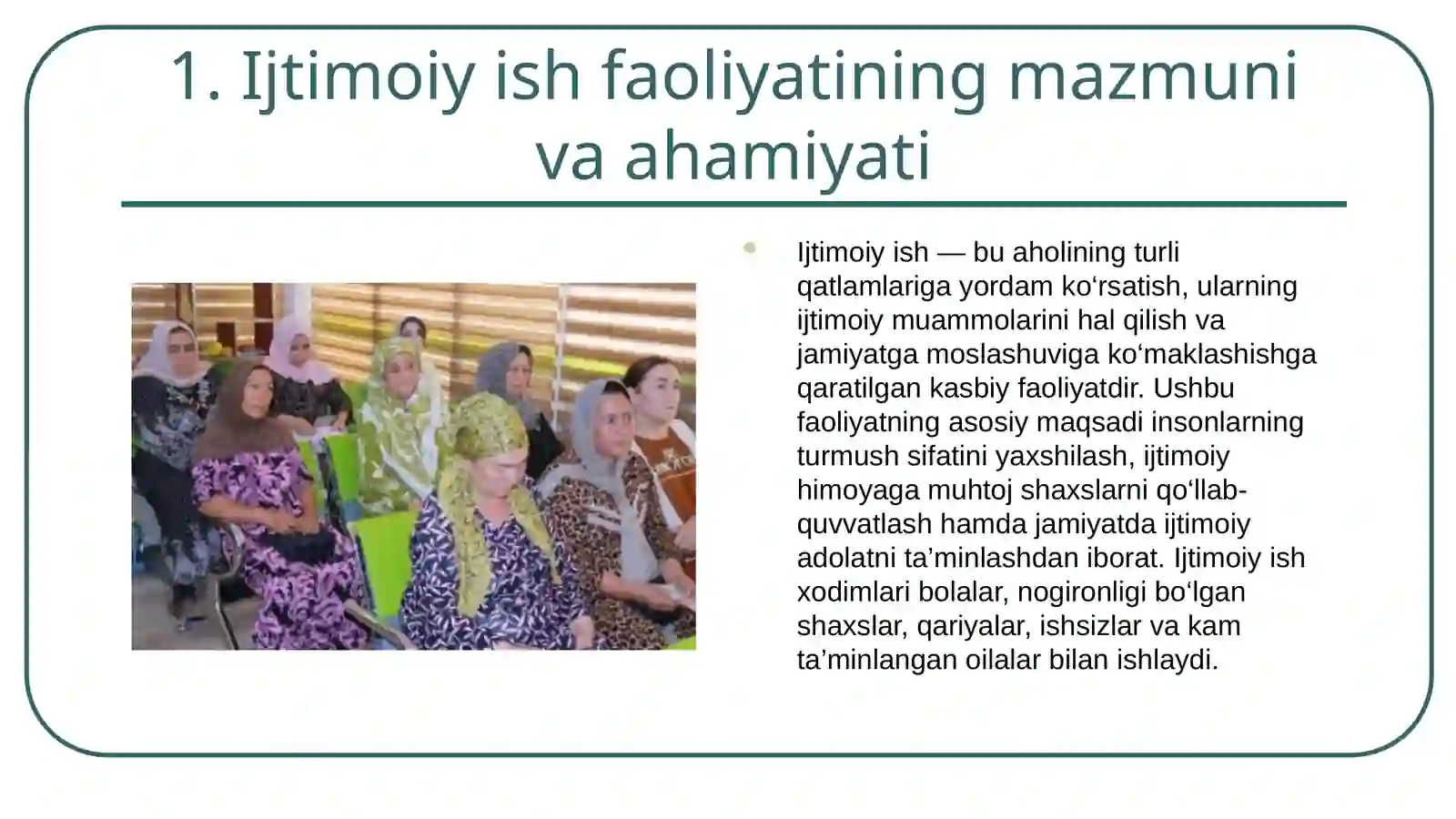 1. Ijtimoiy ish faoliyatining mazmuni va ahamiyati

Ijtimoiy ish — bu aholining turli qatlamlariga yordam ko‘rsatish, ularning ijtimoiy muammolarini hal qilish va jamiyatga moslashuviga ko‘maklashishga qaratilgan kasbiy faoliyatdir. Ushbu faoliyatning asosiy maqsadi insonlarning turmush sifatini yaxshilash, ijtimoiy himoyaga muhtoj shaxslarni qo‘llab-quvvatlash hamda jamiyatda ijtimoiy adolatni ta’minlashdan iborat. Ijtimoiy ish xodimlari bolalar, nogironligi bo‘lgan shaxslar, qariyalar, ishsizlar va kam ta’minlangan oilalar bilan ishlaydi.